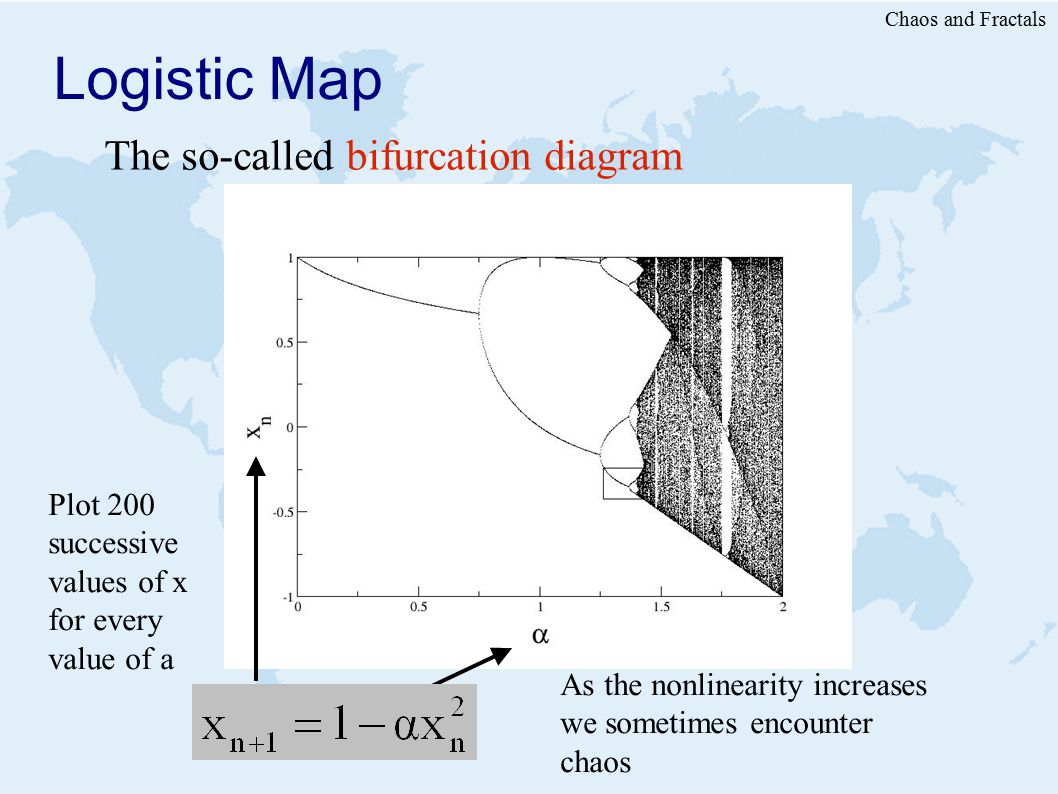 Chaos and Fractals

Logistic Map

The so-called bifurcation diagram

1
0.5
0
-0.5
-1
$x_n$
0
0.5
1
1.5
2
$\alpha$

Plot 200 successive values of x for every value of a

$x_{n+1} = 1 - \alpha x_n^2$

As the nonlinearity increases we sometimes encounter chaos